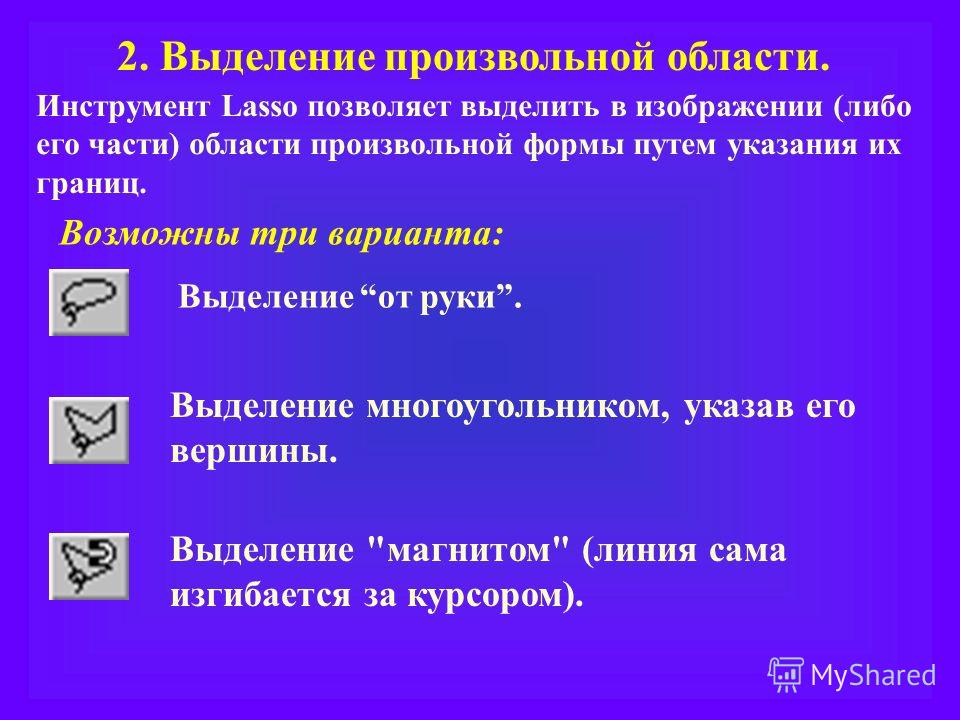 2. Выделение произвольной области.

Инструмент Lasso позволяет выделить в изображении (либо его части) области произвольной формы путем указания их границ.

Возможны три варианта:

Выделение “от руки”.

Выделение многоугольником, указав его вершины.

Выделение "магнитом" (линия сама изгибается за курсором).

MyShared